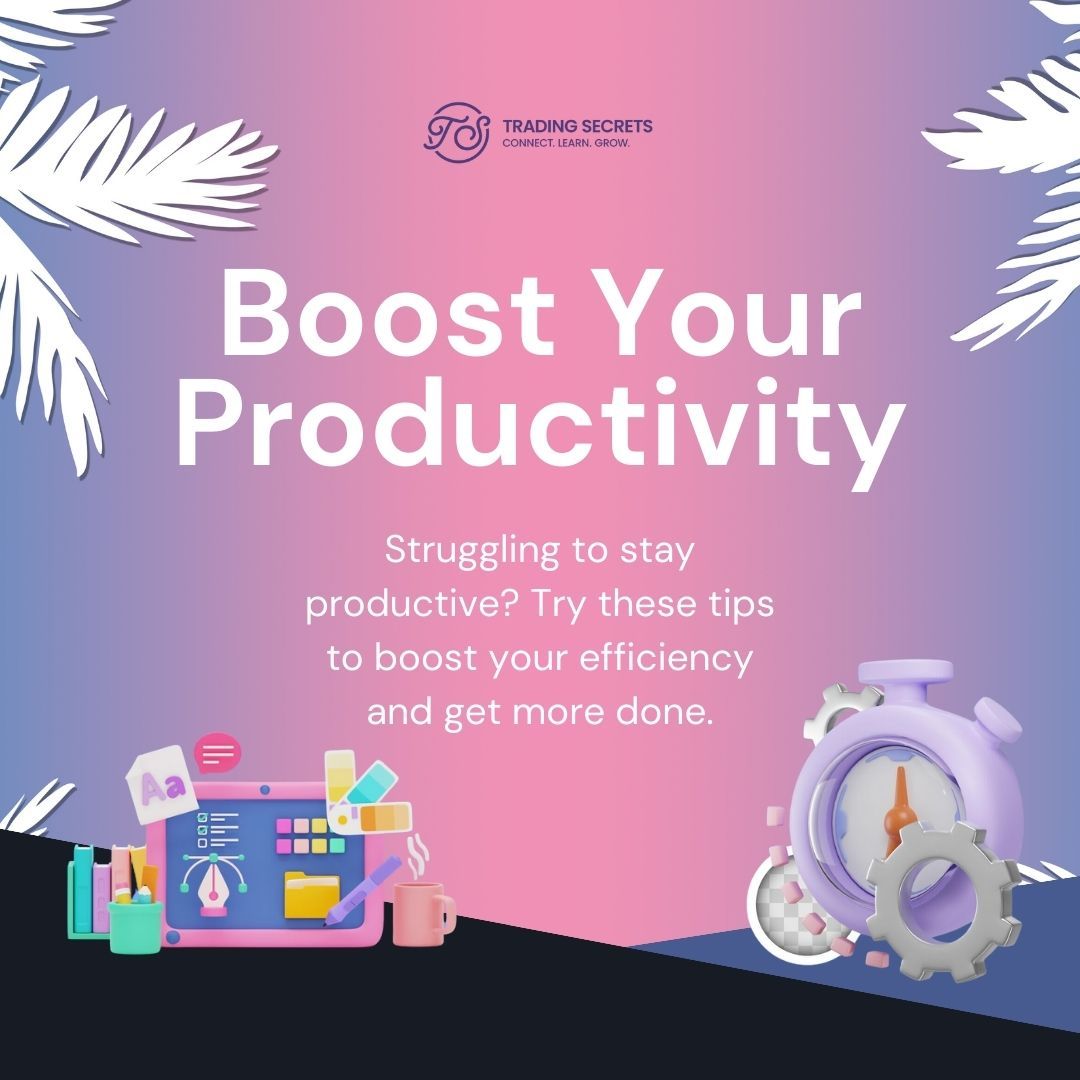 TS TRADING SECRETS
CONNECT. LEARN. GROW.

Boost Your Productivity

Struggling to stay productive? Try these tips to boost your efficiency and get more done.

Aa